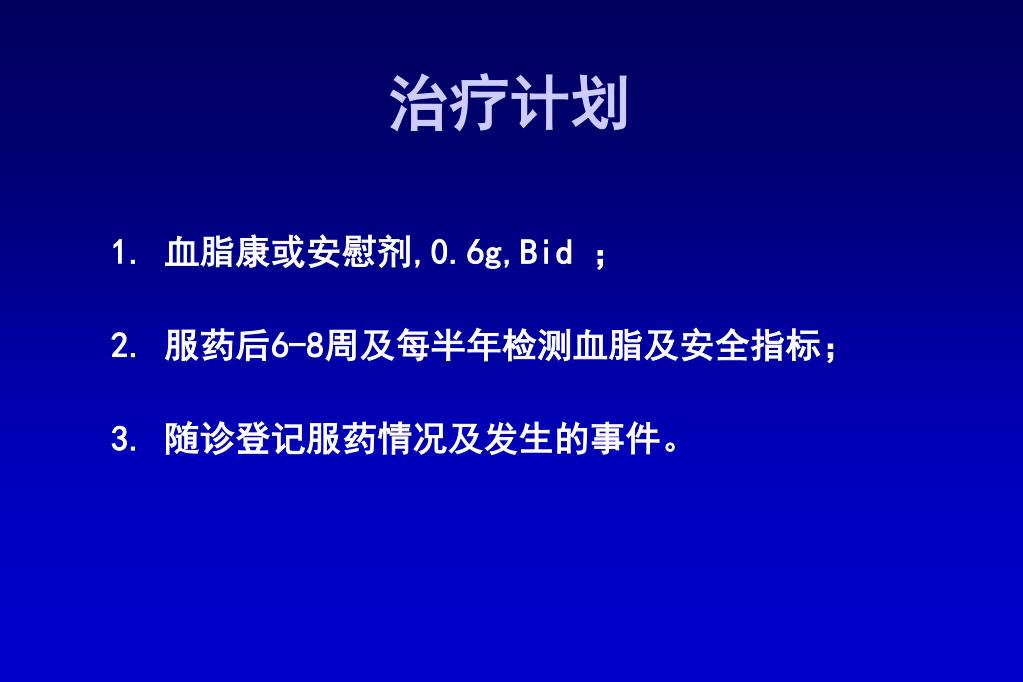 治疗计划

1. 血脂康或安慰剂,0.6g,Bid ；

2. 服药后6-8周及每半年检测血脂及安全指标；

3. 随诊登记服药情况及发生的事件。